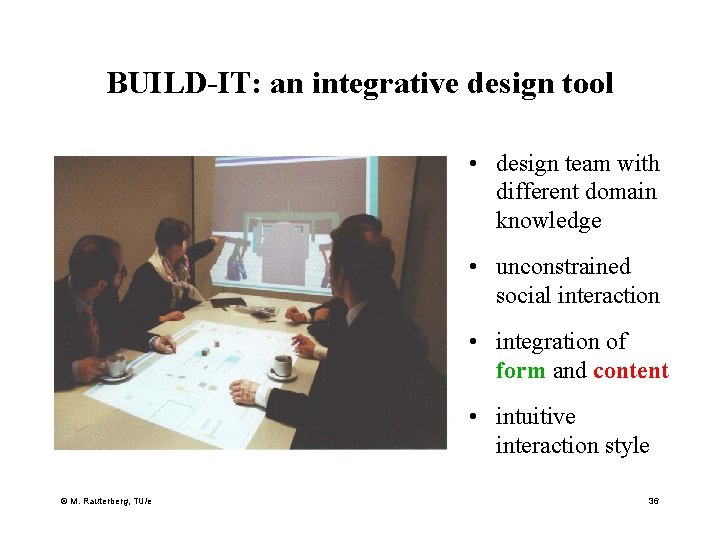 BUILD-IT: an integrative design tool

• design team with different domain knowledge

• unconstrained social interaction

• integration of form and content

• intuitive interaction style

© M. Rauterberg, TU/e

36